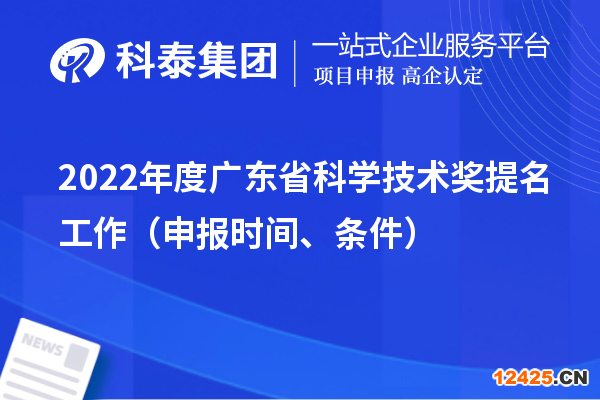 科泰集团
一站式企业服务平台
项目申报 高企认定

2022年度广东省科学技术奖提名工作（申报时间、条件）

NEWS

12425.CN